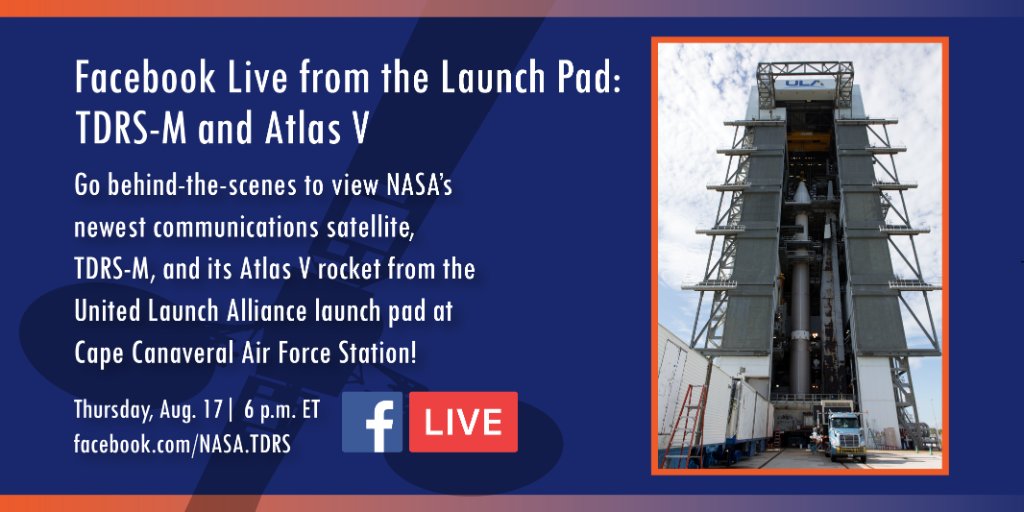 Facebook Live from the Launch Pad: TDRS-M and Atlas V

Go behind-the-scenes to view NASA's newest communications satellite, TDRS-M, and its Atlas V rocket from the United Launch Alliance launch pad at Cape Canaveral Air Force Station!

Thursday, Aug. 17 | 6 p.m. ET
facebook.com/NASA.TDRS

f LIVE

ULA